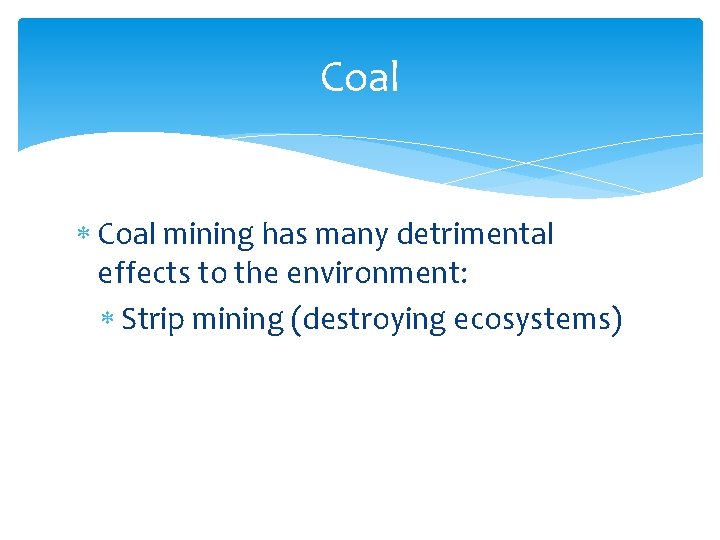 Coal

* Coal mining has many detrimental effects to the environment:
  * Strip mining (destroying ecosystems)